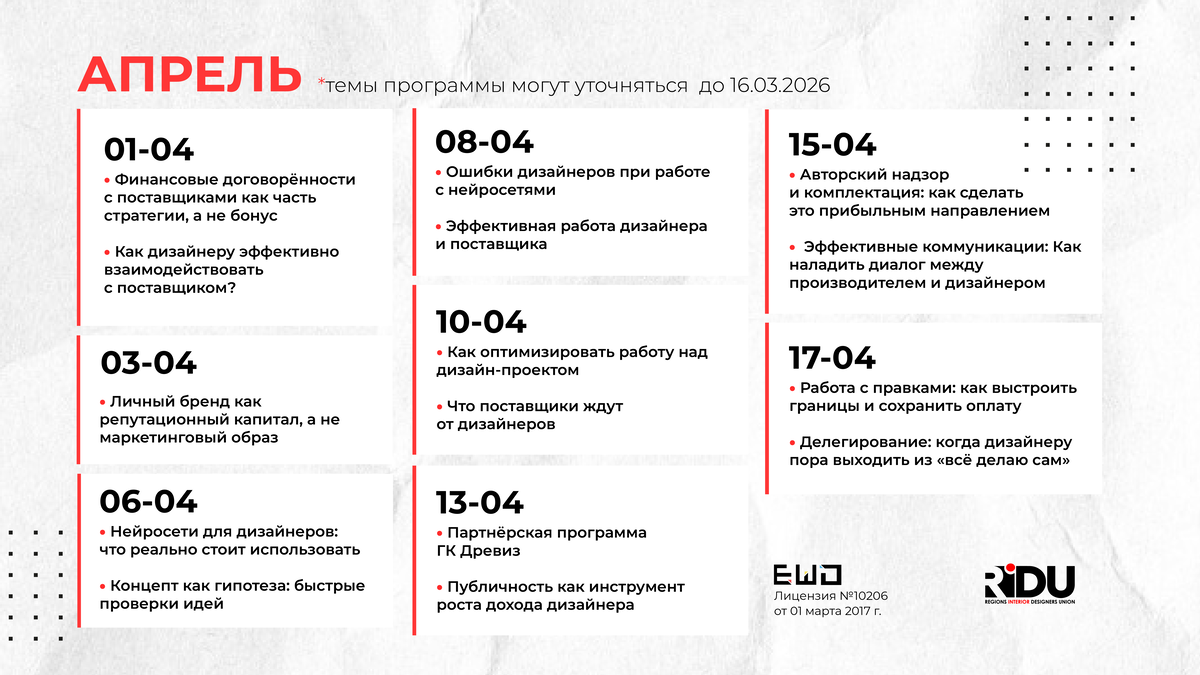 АПРЕЛЬ *темы программы могут уточняться до 16.03.2026

01-04
• Финансовые договорённости с поставщиками как часть стратегии, а не бонус

• Как дизайнеру эффективно взаимодействовать с поставщиком?

03-04
• Личный бренд как репутационный капитал, а не маркетинговый образ

06-04
• Нейросети для дизайнеров: что реально стоит использовать

• Концепт как гипотеза: быстрые проверки идей

08-04
• Ошибки дизайнеров при работе с нейросетями

• Эффективная работа дизайнера и поставщика

10-04
• Как оптимизировать работу над дизайн-проектом

• Что поставщики ждут от дизайнеров

13-04
• Партнёрская программа ГК Древиз

• Публичность как инструмент роста дохода дизайнера

15-04
• Авторский надзор и комплектация: как сделать это прибыльным направлением

• Эффективные коммуникации: Как наладить диалог между производителем и дизайнером

17-04
• Работа с правками: как выстроить границы и сохранить оплату

• Делегирование: когда дизайнеру пора выходить из «всё делаю сам»

EWO
Лицензия №10206 от 01 марта 2017 г.

RIDU
REGIONS INTERIOR DESIGNERS UNION